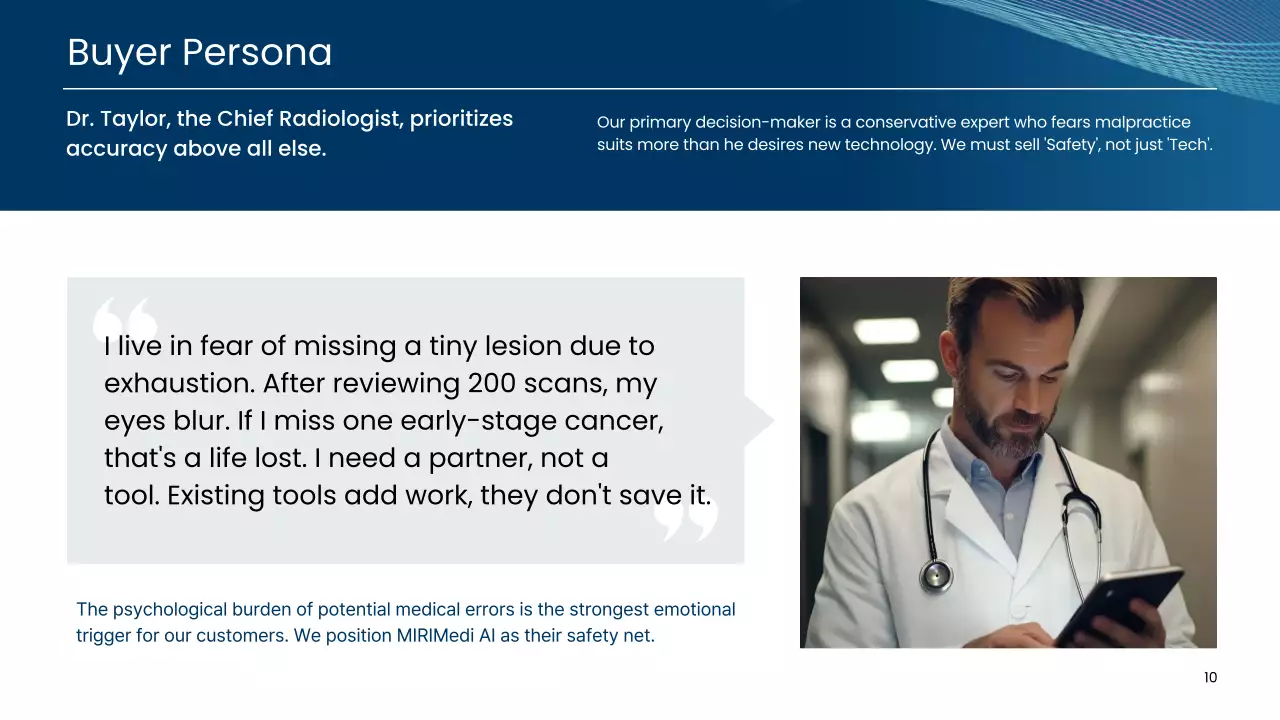 Buyer Persona

Dr. Taylor, the Chief Radiologist, prioritizes accuracy above all else.

Our primary decision-maker is a conservative expert who fears malpractice suits more than he desires new technology. We must sell 'Safety', not just 'Tech'.

I live in fear of missing a tiny lesion due to exhaustion. After reviewing 200 scans, my eyes blur. If I miss one early-stage cancer, that's a life lost. I need a partner, not a tool. Existing tools add work, they don't save it.

The psychological burden of potential medical errors is the strongest emotional trigger for our customers. We position MIRIMedi AI as their safety net.

10